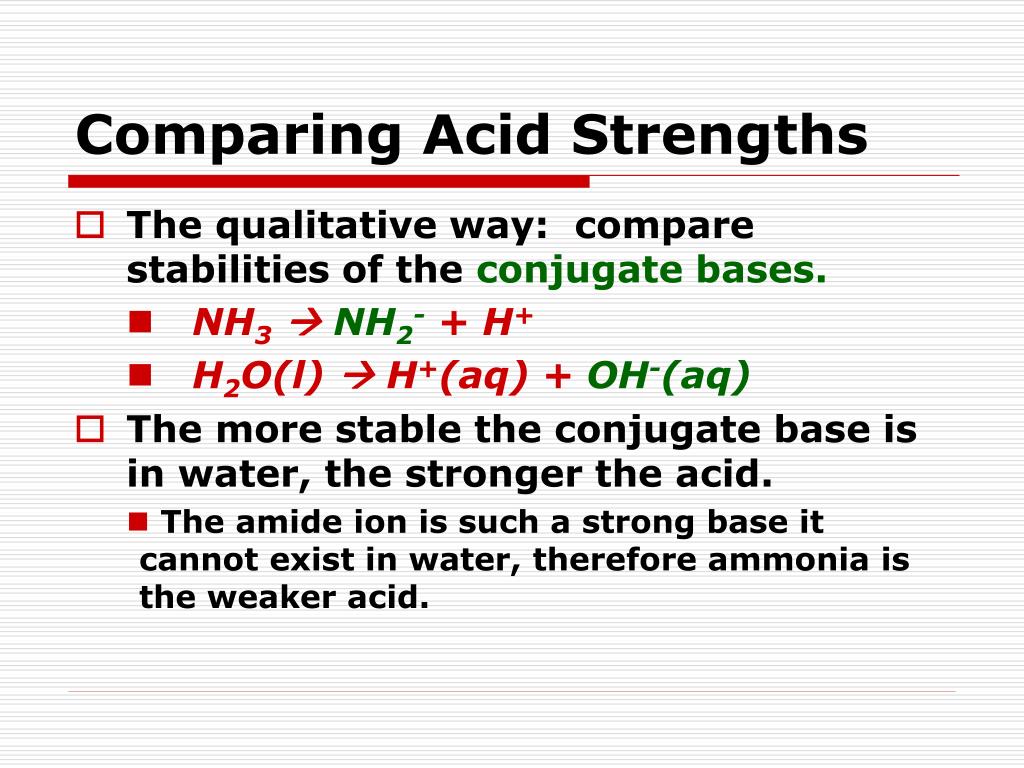 Comparing Acid Strengths

The qualitative way: compare stabilities of the conjugate bases.

$NH_3 \rightarrow NH_2^- + H^+$

$H_2O(l) \rightarrow H^+(aq) + OH^-(aq)$

The more stable the conjugate base is in water, the stronger the acid.

The amide ion is such a strong base it cannot exist in water, therefore ammonia is the weaker acid.